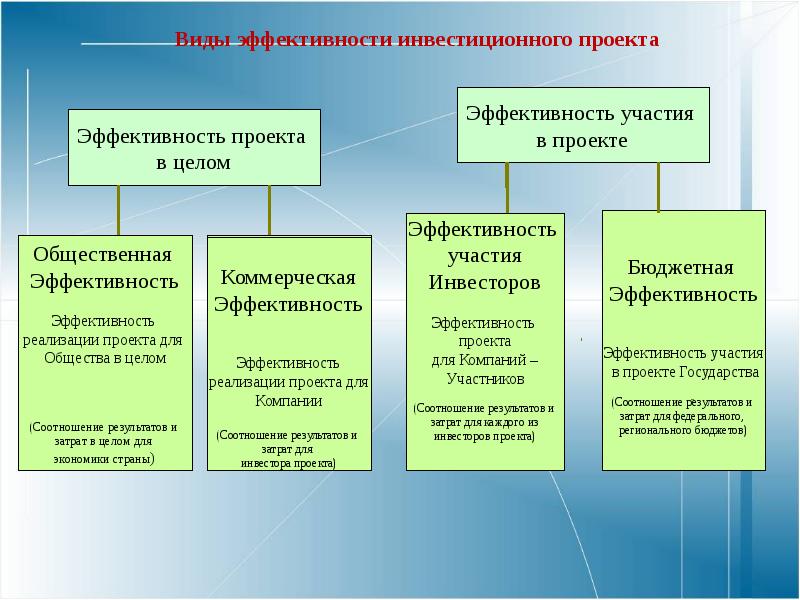 Виды эффективности инвестиционного проекта

Эффективность проекта в целом

Эффективность участия в проекте

Общественная Эффективность

Эффективность реализации проекта для Общества в целом

(Соотношение результатов и затрат в целом для экономики страны)

Коммерческая Эффективность

Эффективность реализации проекта для Компании

(Соотношение результатов и затрат для инвестора проекта)

Эффективность участия Инвесторов

Эффективность проекта для Компаний – Участников

(Соотношение результатов и затрат для каждого из инвесторов проекта)

Бюджетная Эффективность

Эффективность участия в проекте Государства

(Соотношение результатов и затрат для федерального, регионального бюджетов)